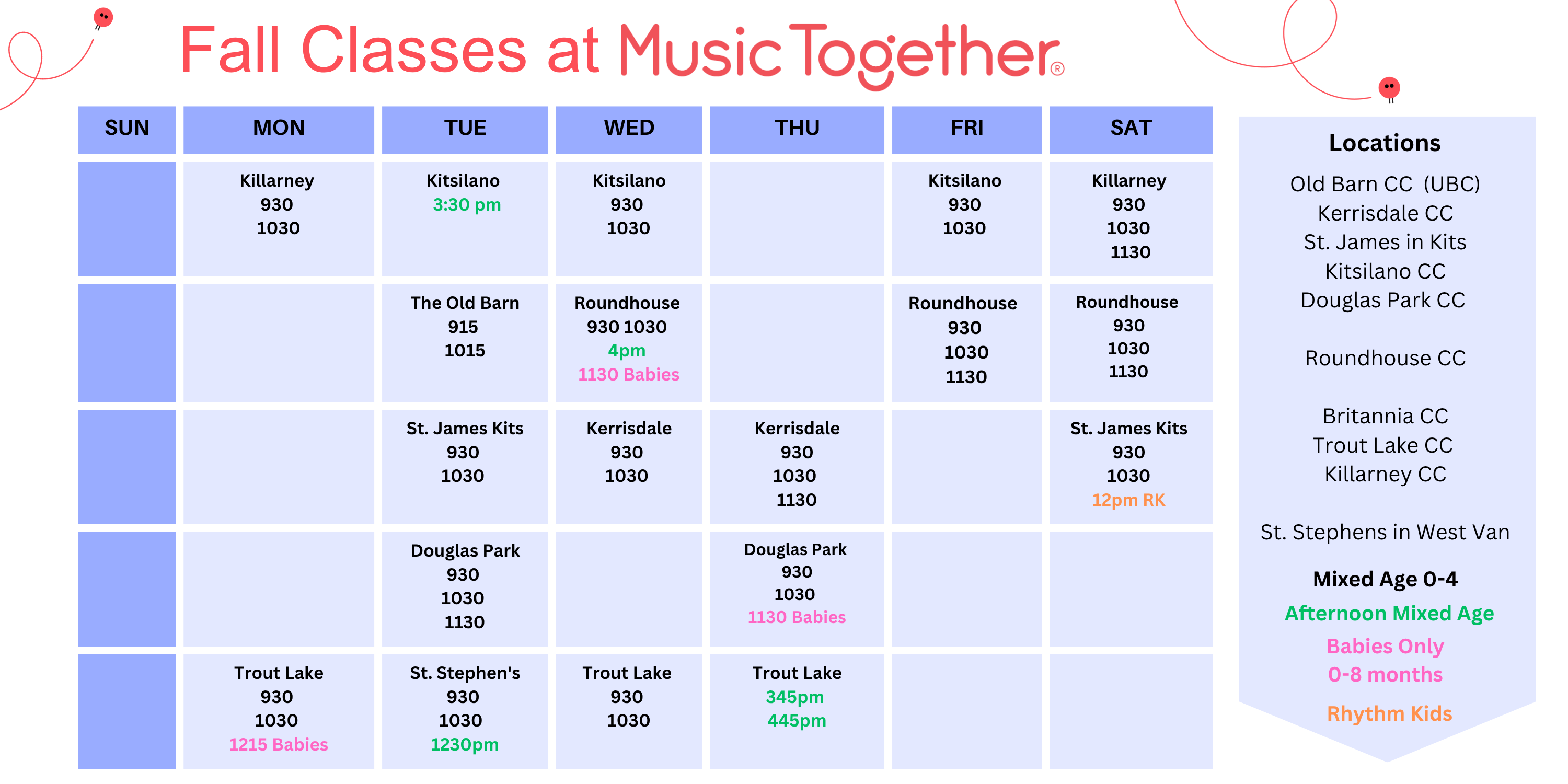 Fall Classes at Music Together®

| SUN | MON | TUE | WED | THU | FRI | SAT |
|---|---|---|---|---|---|---|
| | Killarney 930 1030 | Kitsilano 3:30 pm | Kitsilano 930 1030 | | Kitsilano 930 1030 | Killarney 930 1030 1130 |
| | | The Old Barn 915 1015 | Roundhouse 930 1030 4pm 1130 Babies | | Roundhouse 930 1030 1130 | Roundhouse 930 1030 1130 |
| | | St. James Kits 930 1030 | Kerrisdale 930 1030 | Kerrisdale 930 1030 1130 | | St. James Kits 930 1030 12pm RK |
| | | Douglas Park 930 1030 1130 | | Douglas Park 930 1030 1130 Babies | | |
| | Trout Lake 930 1030 1215 Babies | St. Stephen's 930 1030 1230pm | Trout Lake 930 1030 | Trout Lake 345pm 445pm | | |

Locations
Old Barn CC (UBC)
Kerrisdale CC
St. James in Kits
Kitsilano CC
Douglas Park CC

Roundhouse CC

Britannia CC
Trout Lake CC
Killarney CC

St. Stephens in West Van

Mixed Age 0-4
Afternoon Mixed Age
Babies Only
0-8 months
Rhythm Kids